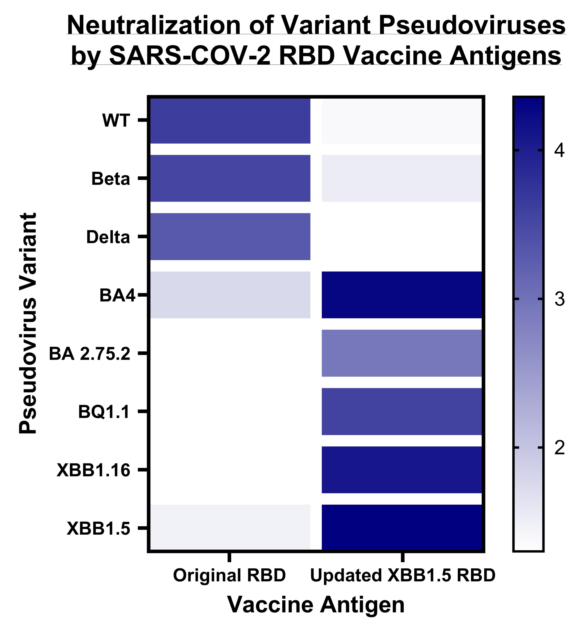 Neutralization of Variant Pseudoviruses by SARS-COV-2 RBD Vaccine Antigens

Pseudovirus Variant

WT
Beta
Delta
BA4
BA 2.75.2
BQ1.1
XBB1.16
XBB1.5

Original RBD
Updated XBB1.5 RBD

Vaccine Antigen

4
3
2